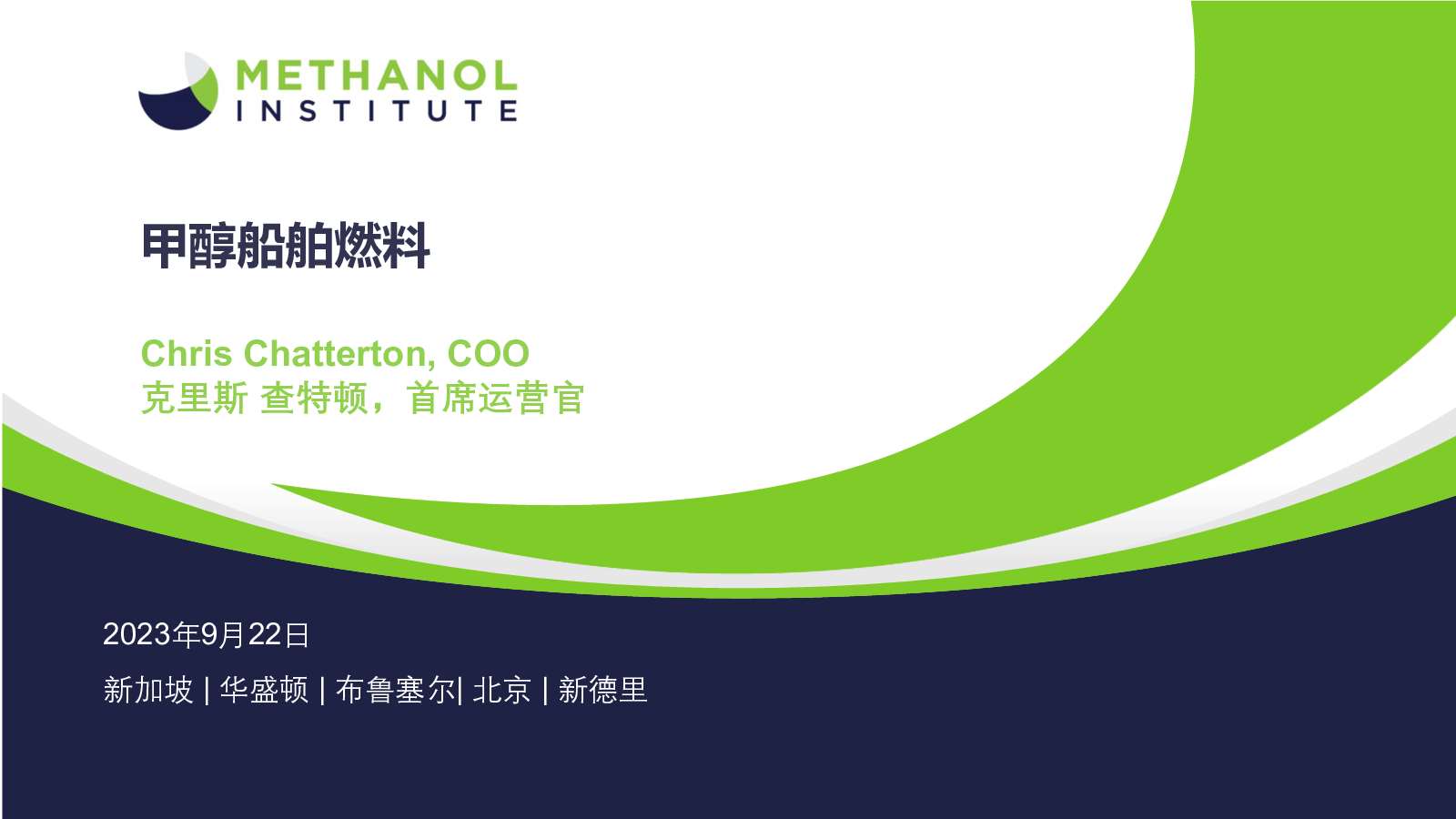 METHANOL
INSTITUTE

甲醇船舶燃料

Chris Chatterton, COO
克里斯 查特顿，首席运营官

2023年9月22日

新加坡 | 华盛顿 | 布鲁塞尔| 北京 | 新德里